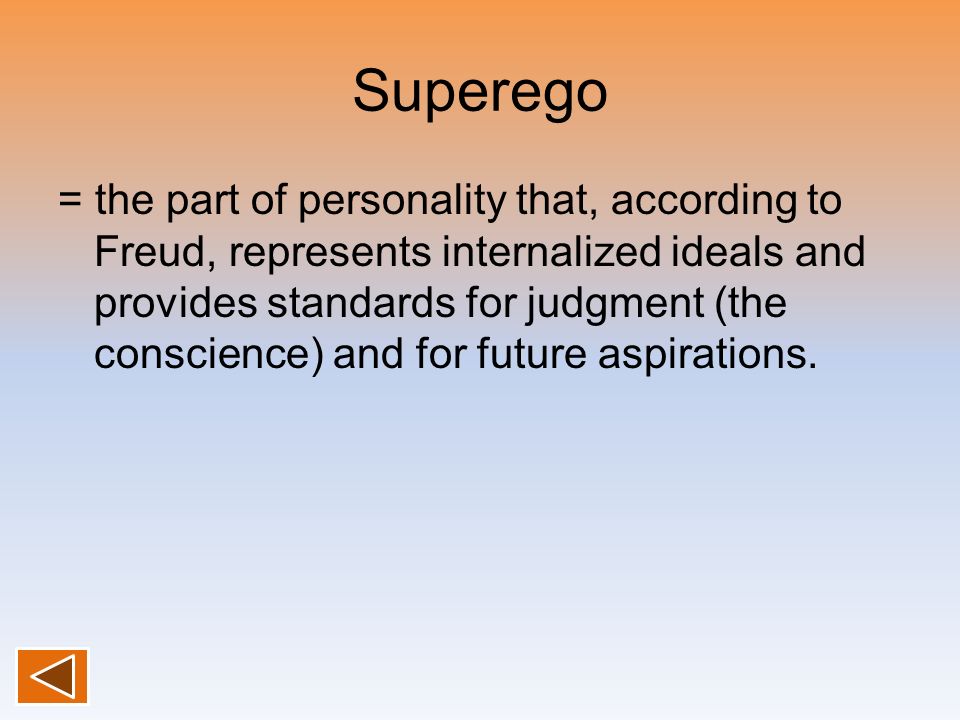 Superego

= the part of personality that, according to Freud, represents internalized ideals and provides standards for judgment (the conscience) and for future aspirations.